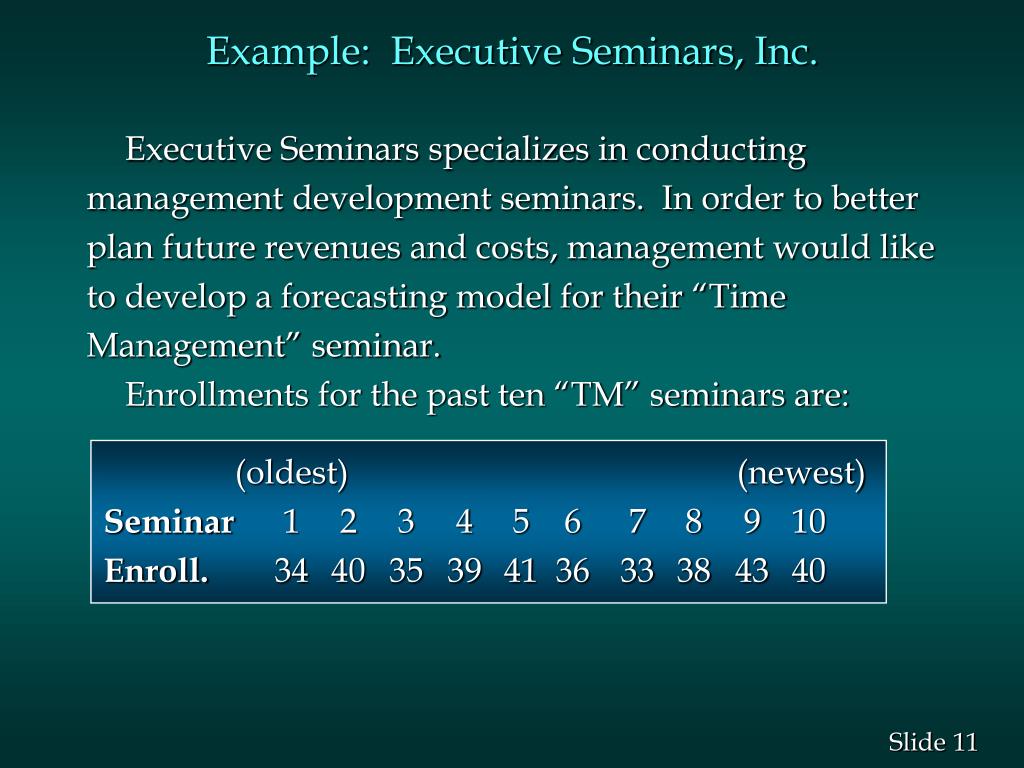 Example: Executive Seminars, Inc.

Executive Seminars specializes in conducting management development seminars. In order to better plan future revenues and costs, management would like to develop a forecasting model for their “Time Management” seminar.

Enrollments for the past ten “TM” seminars are:

| | (oldest) | | | | | | | | | (newest) |
|---|---|---|---|---|---|---|---|---|---|---|
| **Seminar** | 1 | 2 | 3 | 4 | 5 | 6 | 7 | 8 | 9 | 10 |
| **Enroll.** | 34 | 40 | 35 | 39 | 41 | 36 | 33 | 38 | 43 | 40 |

Slide 11